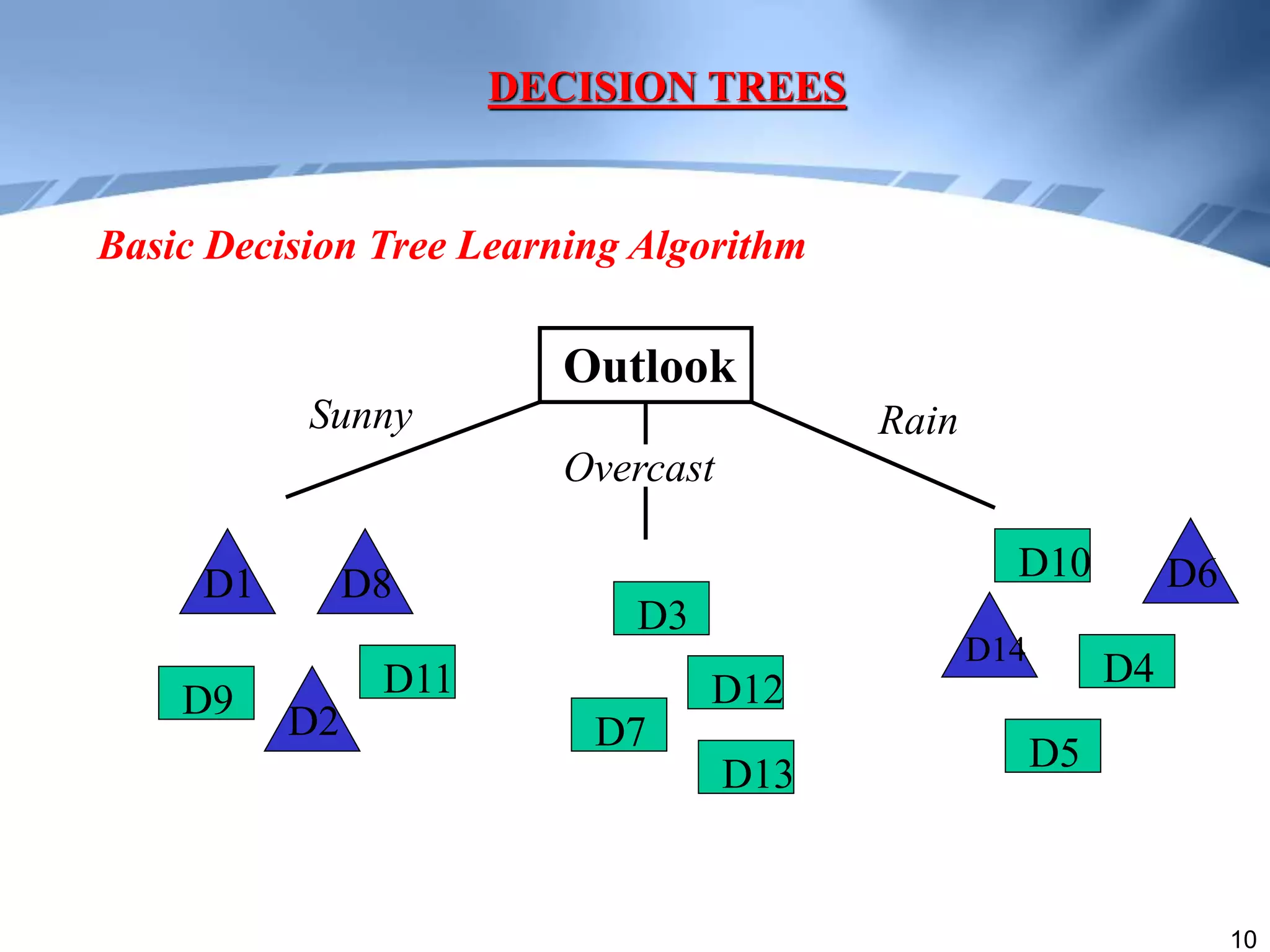 DECISION TREES

Basic Decision Tree Learning Algorithm

Outlook

Sunny

Overcast

Rain

D1

D8

D9

D2

D11

D3

D12

D7

D13

D10

D6

D14

D4

D5

10